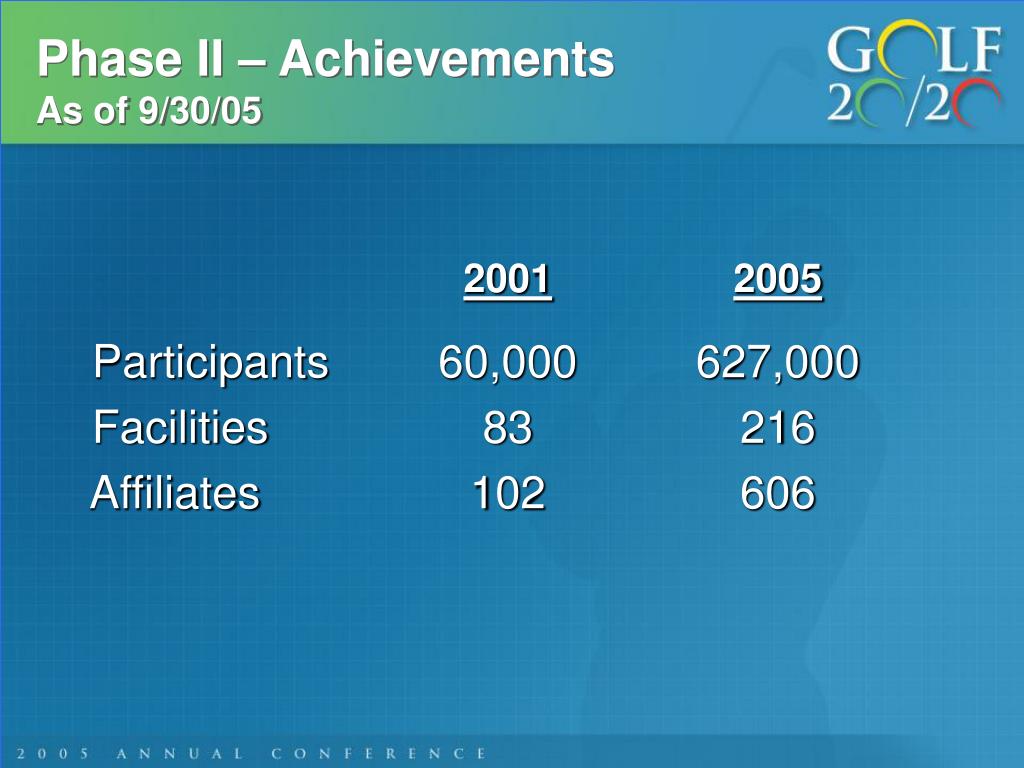 Phase II – Achievements
As of 9/30/05

GOLF 20/20

| | 2001 | 2005 |
|---|---|---|
| Participants | 60,000 | 627,000 |
| Facilities | 83 | 216 |
| Affiliates | 102 | 606 |

2005 ANNUAL CONFERENCE